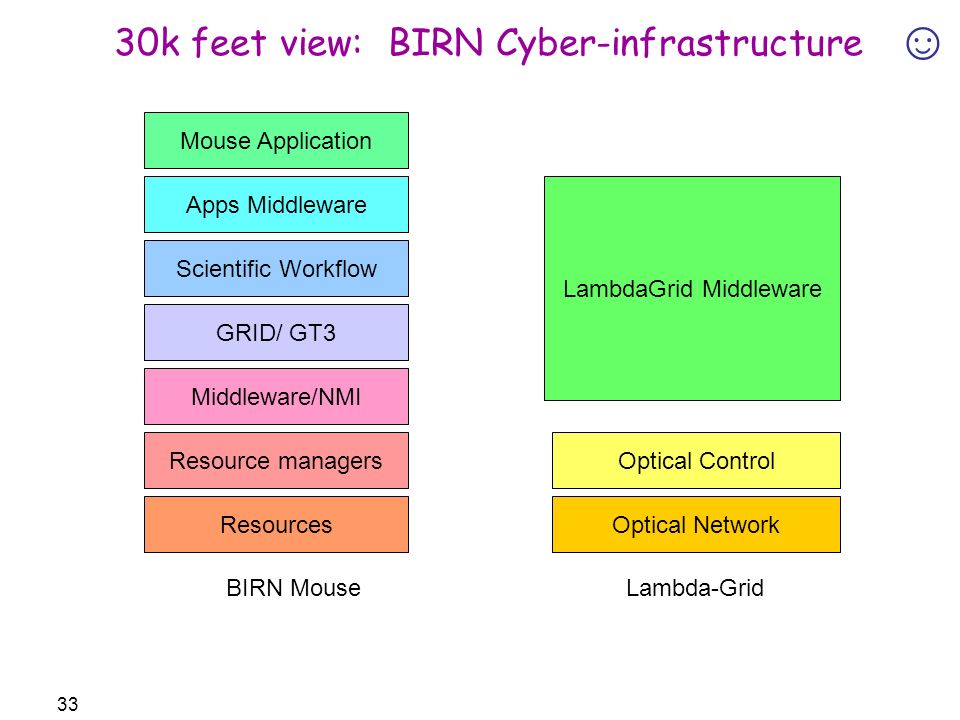 30k feet view: BIRN Cyber-infrastructure ☺

Mouse Application

Apps Middleware

Scientific Workflow

GRID/ GT3

Middleware/NMI

Resource managers

Resources

BIRN Mouse

LambdaGrid Middleware

Optical Control

Optical Network

Lambda-Grid

33